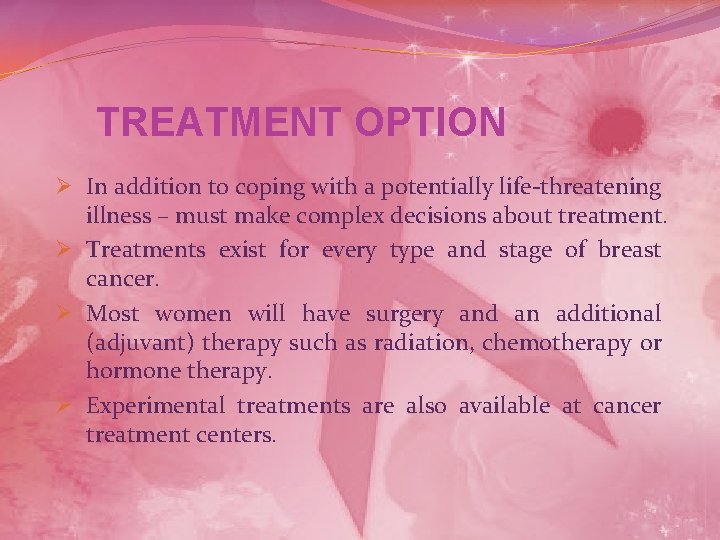 TREATMENT OPTION

➢ In addition to coping with a potentially life-threatening illness – must make complex decisions about treatment.

➢ Treatments exist for every type and stage of breast cancer.

➢ Most women will have surgery and an additional (adjuvant) therapy such as radiation, chemotherapy or hormone therapy.

➢ Experimental treatments are also available at cancer treatment centers.